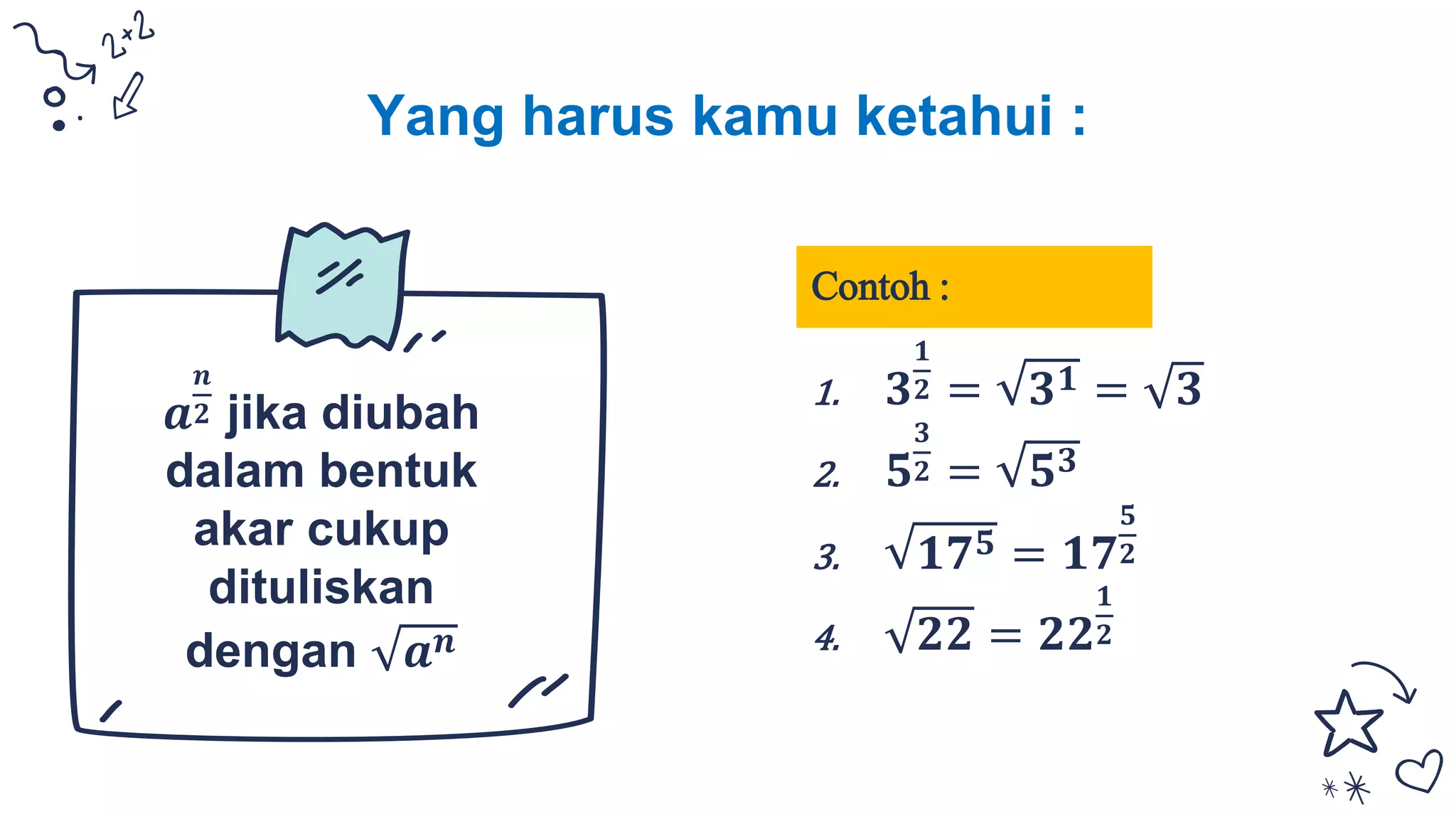 2×2

Yang harus kamu ketahui :

$a^{\frac{n}{2}}$ jika diubah dalam bentuk akar cukup dituliskan dengan $\sqrt{a^n}$

Contoh :

1. $3^{\frac{1}{2}} = \sqrt{3^1} = \sqrt{3}$
2. $5^{\frac{3}{2}} = \sqrt{5^3}$
3. $\sqrt{17^5} = 17^{\frac{5}{2}}$
4. $\sqrt{22} = 22^{\frac{1}{2}}$